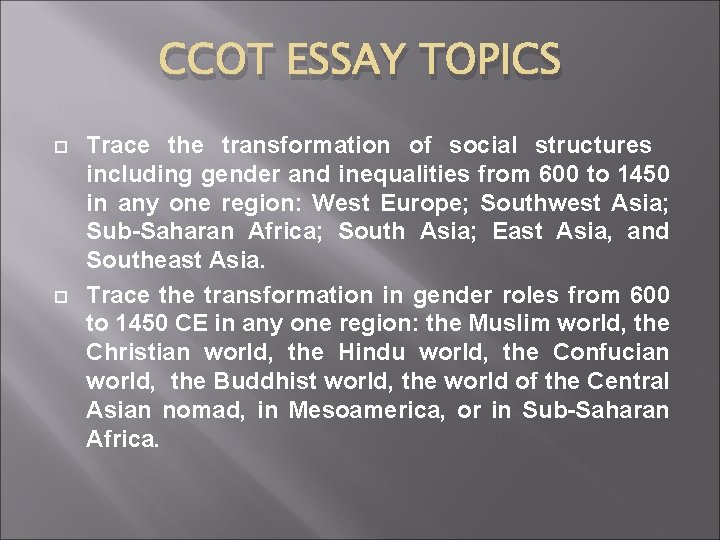 CCOT ESSAY TOPICS

Trace the transformation of social structures including gender and inequalities from 600 to 1450 in any one region: West Europe; Southwest Asia; Sub-Saharan Africa; South Asia; East Asia, and Southeast Asia.

Trace the transformation in gender roles from 600 to 1450 CE in any one region: the Muslim world, the Christian world, the Hindu world, the Confucian world, the Buddhist world, the world of the Central Asian nomad, in Mesoamerica, or in Sub-Saharan Africa.